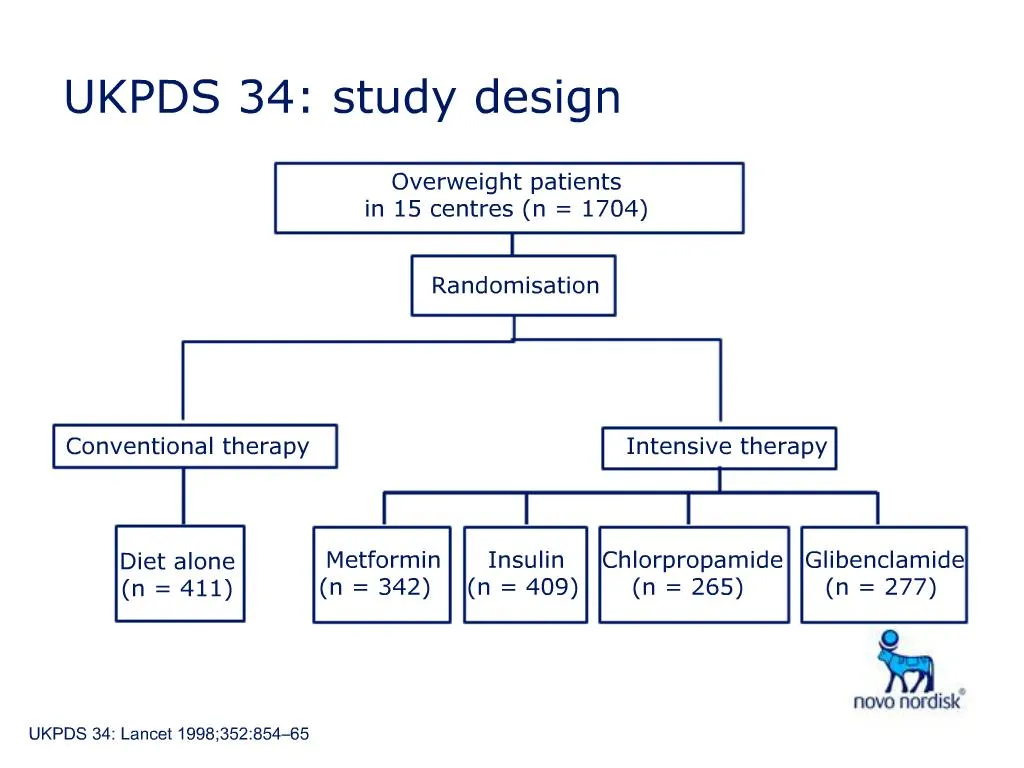 UKPDS 34: study design

Overweight patients in 15 centres (n = 1704)

Randomisation

Conventional therapy

Intensive therapy

Diet alone (n = 411)

Metformin (n = 342)

Insulin (n = 409)

Chlorpropamide (n = 265)

Glibenclamide (n = 277)

novo nordisk®

UKPDS 34: Lancet 1998;352:854–65